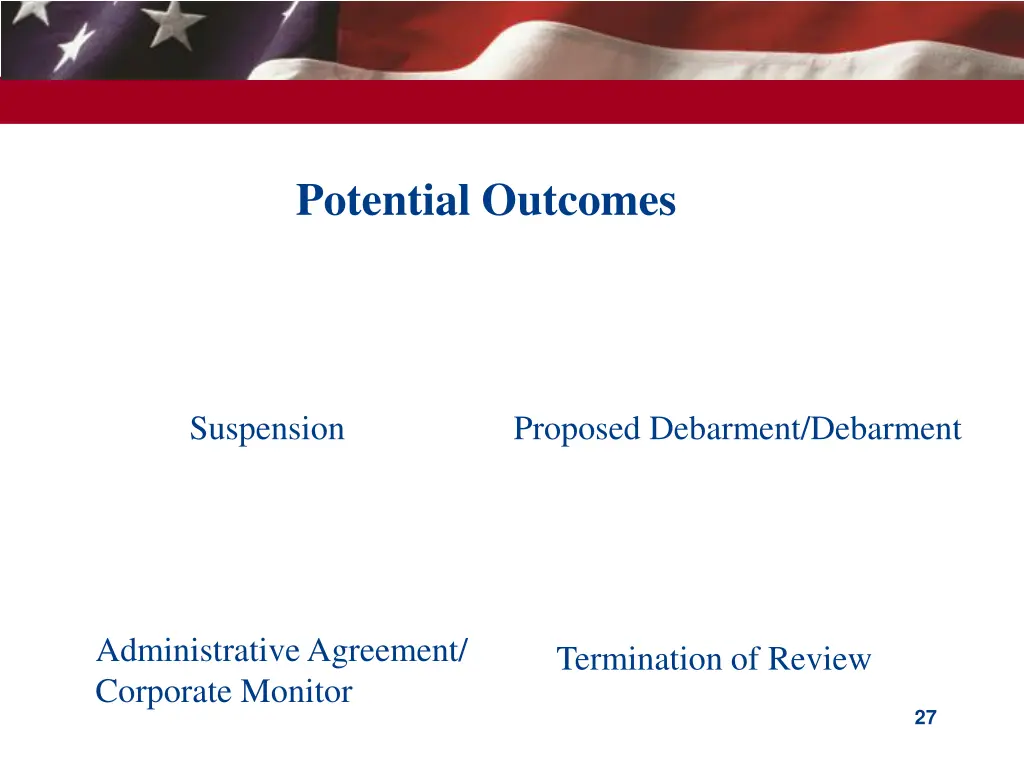 Potential Outcomes

Suspension

Proposed Debarment/Debarment

Administrative Agreement/ Corporate Monitor

Termination of Review

27